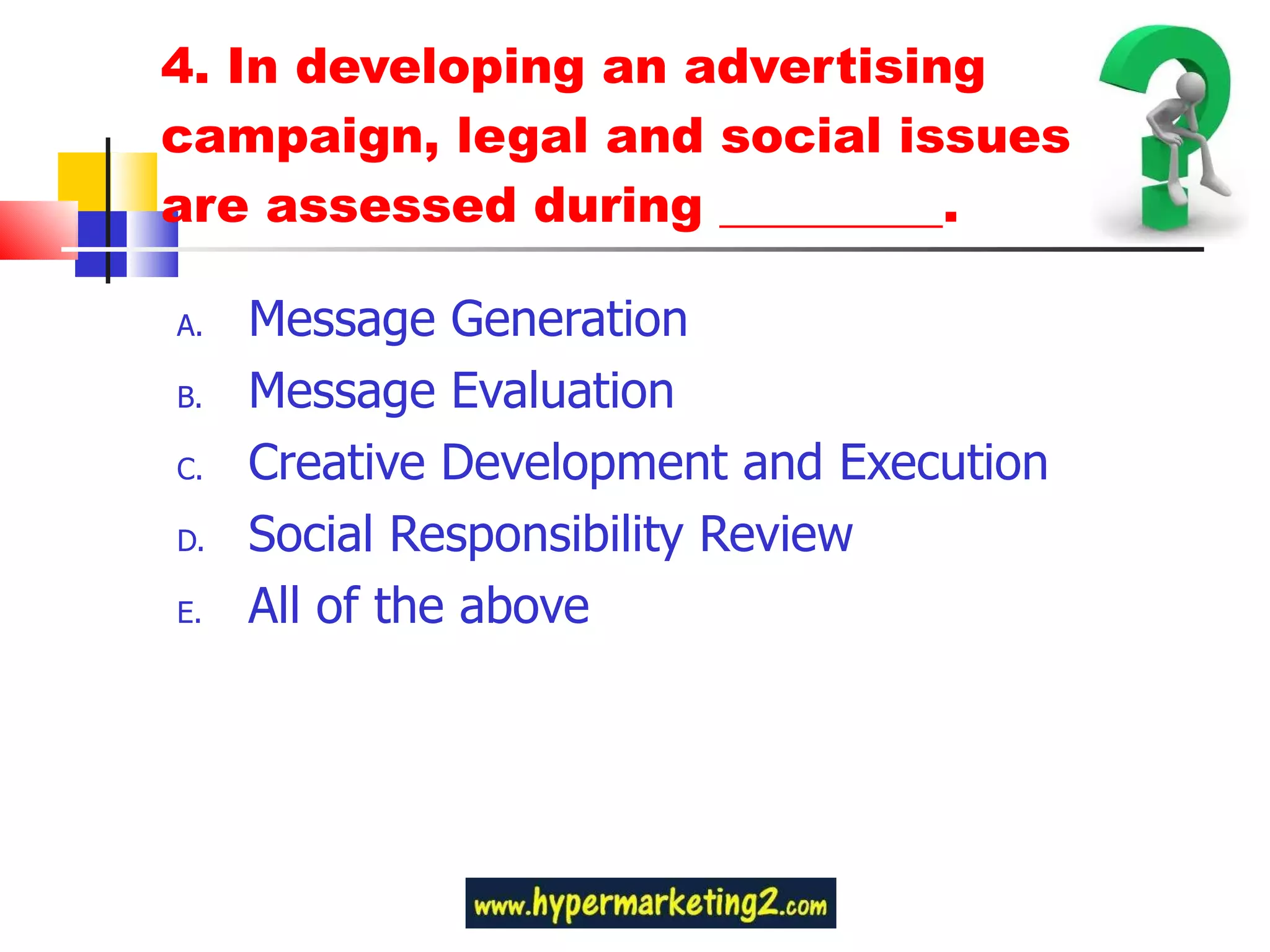 4. In developing an advertising campaign, legal and social issues are assessed during ________.

A. Message Generation
B. Message Evaluation
C. Creative Development and Execution
D. Social Responsibility Review
E. All of the above

www.hypermarketing2.com